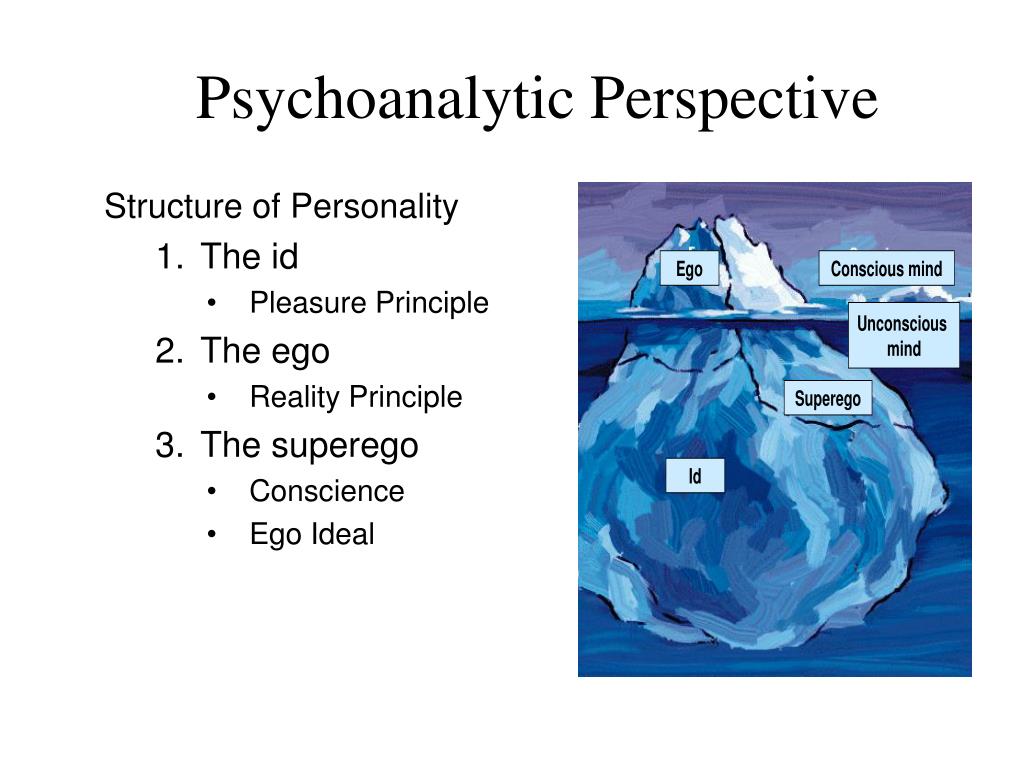 Psychoanalytic Perspective

Structure of Personality

1. The id
   • Pleasure Principle
2. The ego
   • Reality Principle
3. The superego
   • Conscience
   • Ego Ideal

Ego

Conscious mind

Unconscious mind

Superego

Id